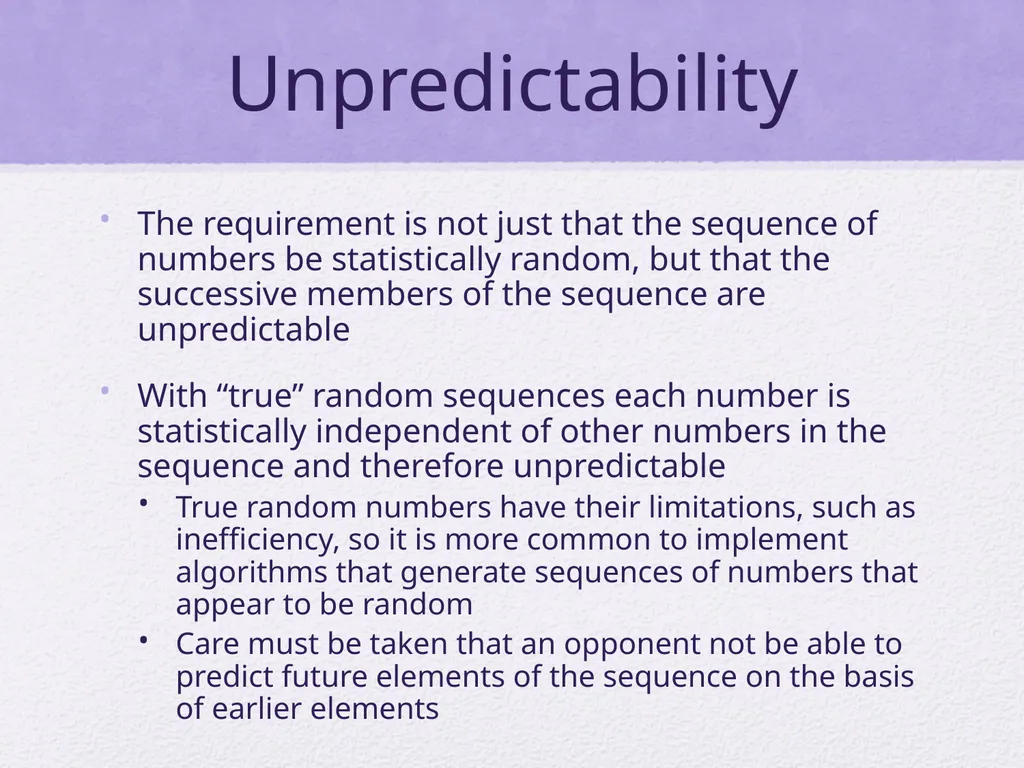 Unpredictability

• The requirement is not just that the sequence of numbers be statistically random, but that the successive members of the sequence are unpredictable

• With “true” random sequences each number is statistically independent of other numbers in the sequence and therefore unpredictable
  • True random numbers have their limitations, such as inefficiency, so it is more common to implement algorithms that generate sequences of numbers that appear to be random
  • Care must be taken that an opponent not be able to predict future elements of the sequence on the basis of earlier elements